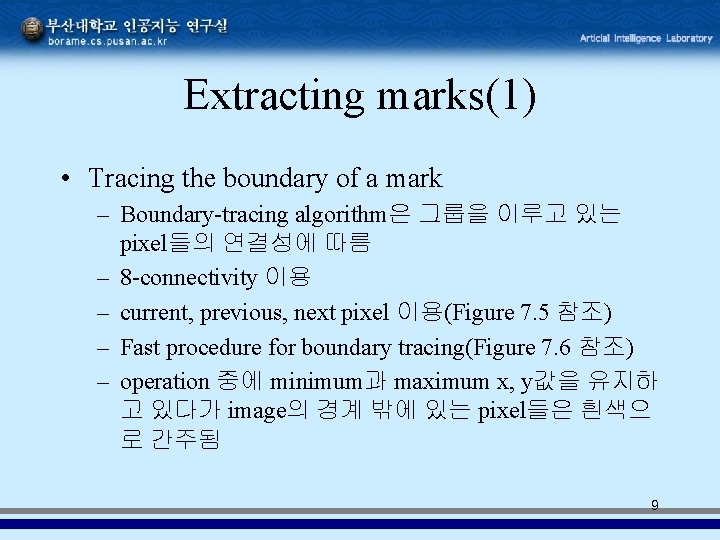 부산대학교 인공지능 연구실
borame.cs.pusan.ac.kr

Articial Intelligence Laboratory

Extracting marks(1)

• Tracing the boundary of a mark
– Boundary-tracing algorithm은 그룹을 이루고 있는 pixel들의 연결성에 따름
– 8-connectivity 이용
– current, previous, next pixel 이용(Figure 7.5 참조)
– Fast procedure for boundary tracing(Figure 7.6 참조)
– operation 중에 minimum과 maximum x, y값을 유지하고 있다가 image의 경계 밖에 있는 pixel들은 흰색으로 간주됨

9